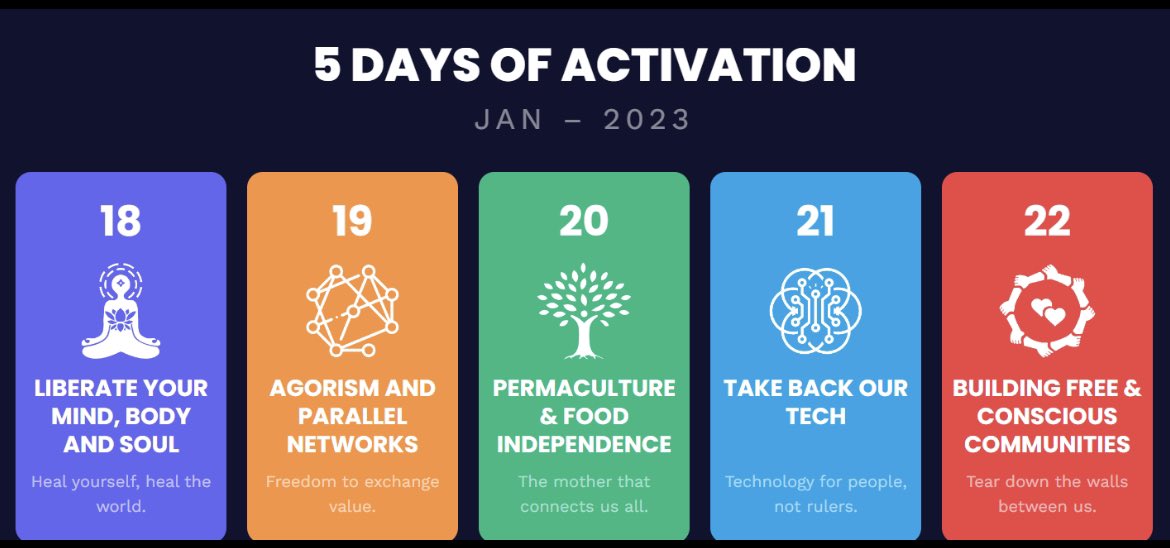 5 DAYS OF ACTIVATION

JAN – 2023

18

LIBERATE YOUR MIND, BODY AND SOUL

Heal yourself, heal the world.

19

AGORISM AND PARALLEL NETWORKS

Freedom to exchange value.

20

PERMACULTURE & FOOD INDEPENDENCE

The mother that connects us all.

21

TAKE BACK OUR TECH

Technology for people, not rulers.

22

BUILDING FREE & CONSCIOUS COMMUNITIES

Tear down the walls between us.